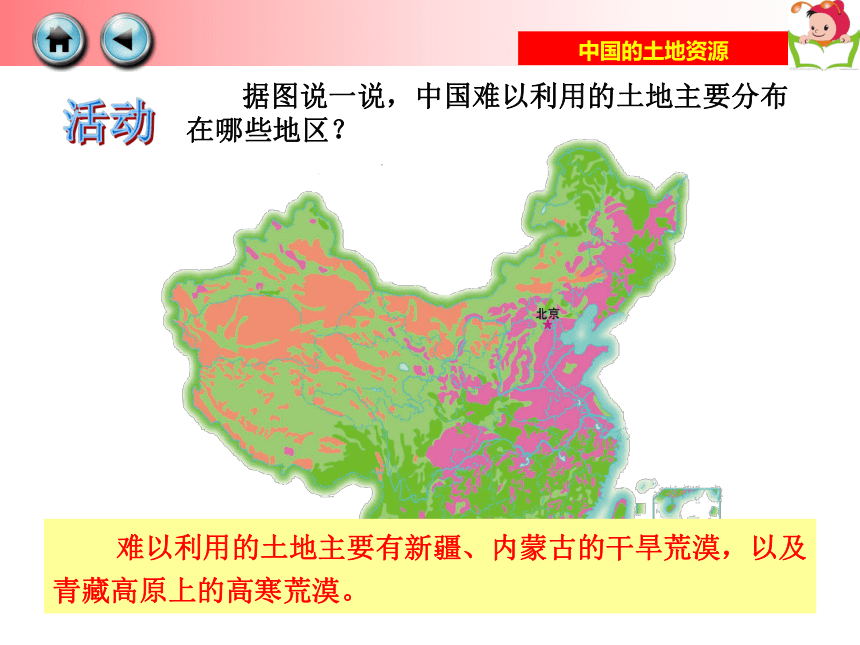 中国的土地资源

活动

据图说一说，中国难以利用的土地主要分布在哪些地区？

北京

难以利用的土地主要有新疆、内蒙古的干旱荒漠，以及青藏高原上的高寒荒漠。